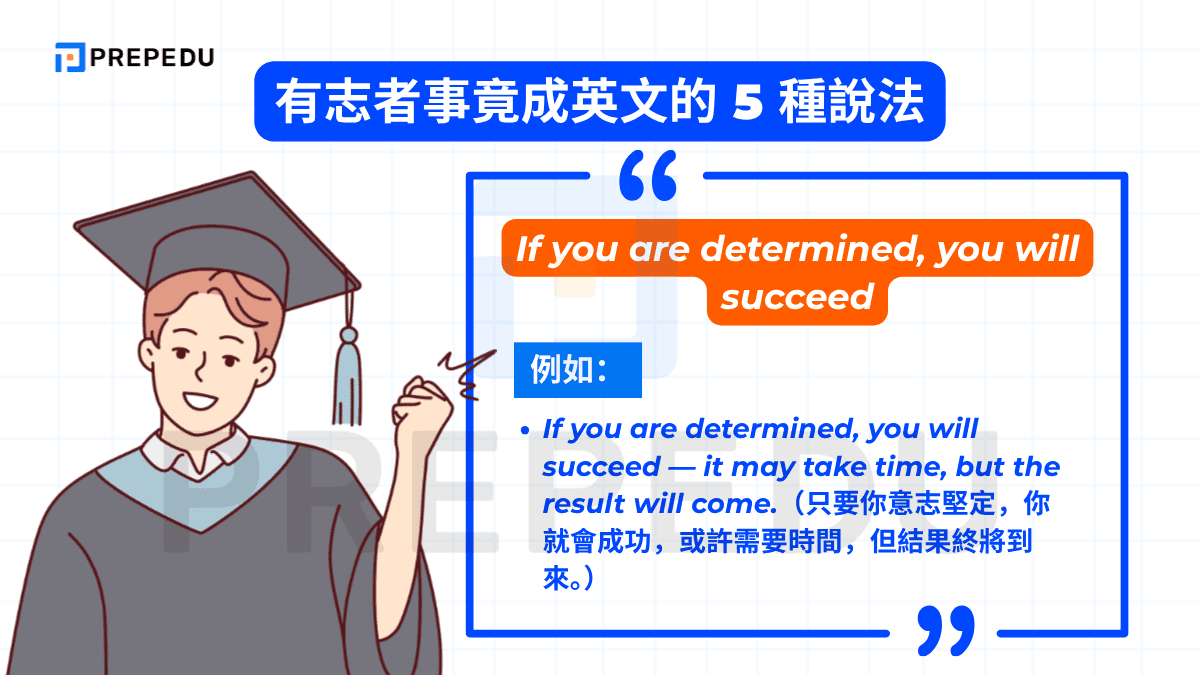 PREPEDU

有志者事竟成英文的 5 種說法

“

If you are determined, you will succeed

例如：

• If you are determined, you will succeed — it may take time, but the result will come.（只要你意志堅定，你就會成功，或許需要時間，但結果終將到來。）

”

PREPEDU